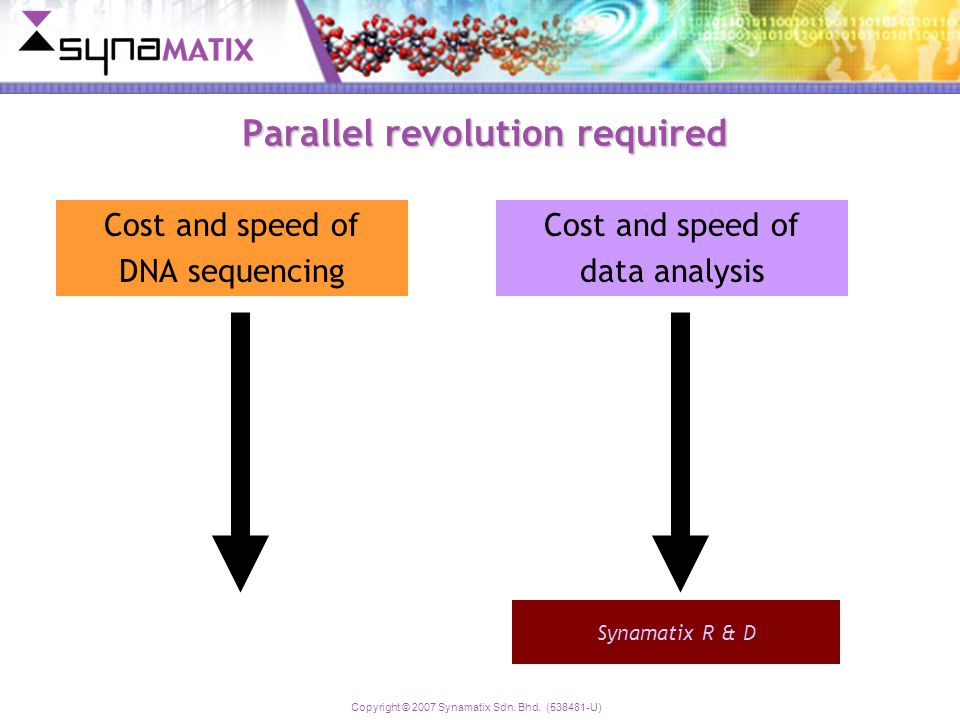 synaMATIX

Parallel revolution required

Cost and speed of DNA sequencing

Cost and speed of data analysis

Synamatix R & D

Copyright © 2007 Synamatix Sdn. Bhd. (538481-U)